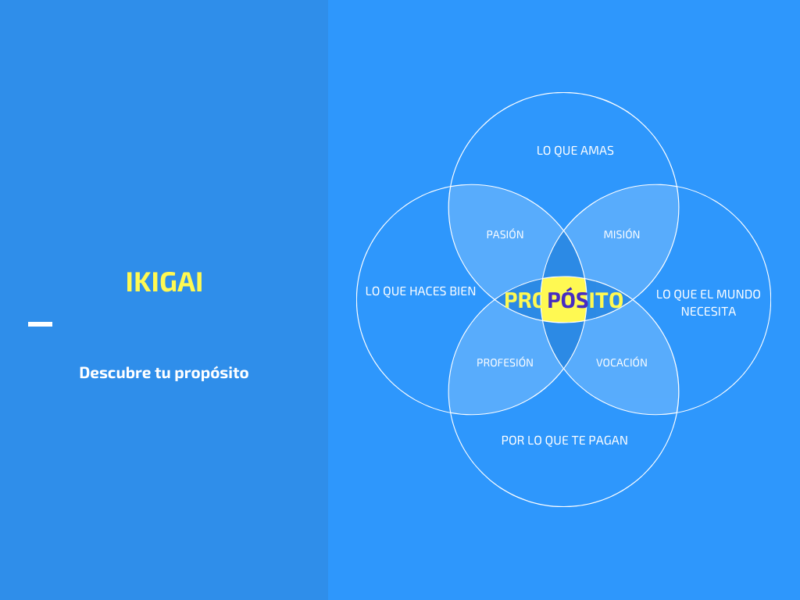 IKIGAI

Descubre tu propósito

LO QUE AMAS

PASIÓN

MISIÓN

LO QUE HACES BIEN

PROPÓSITO

LO QUE EL MUNDO NECESITA

PROFESIÓN

VOCACIÓN

POR LO QUE TE PAGAN